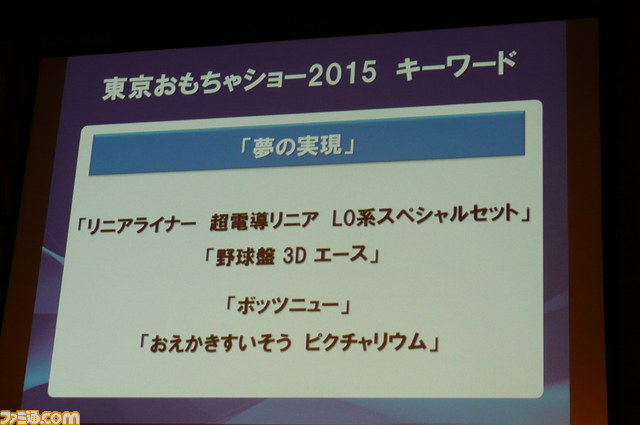 東京おもちゃショー2015 キーワード

「夢の実現」

「リニアライナー 超電導リニア L0系スペシャルセット」

「野球盤 3D エース」

「ボッツニュー」

「おえかきすいそう ピクチャリウム」

ファミ通.com